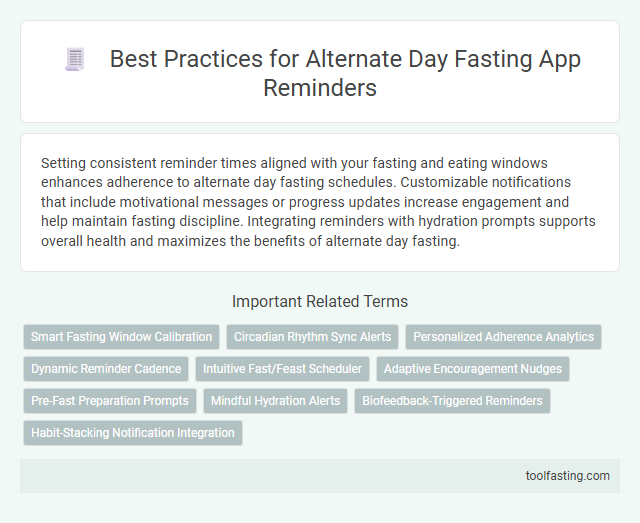 Best Practices for Alternate Day Fasting App Reminders

Setting consistent reminder times aligned with your fasting and eating windows enhances adherence to alternate day fasting schedules. Customizable notifications that include motivational messages or progress updates increase engagement and help maintain fasting discipline. Integrating reminders with hydration prompts supports overall health and maximizes the benefits of alternate day fasting.

Important Related Terms

Smart Fasting Window Calibration
Circadian Rhythm Sync Alerts
Personalized Adherence Analytics
Dynamic Reminder Cadence
Intuitive Fast/Feast Scheduler
Adaptive Encouragement Nudges
Pre-Fast Preparation Prompts
Mindful Hydration Alerts
Biofeedback-Triggered Reminders
Habit-Stacking Notification Integration

toolfasting.com